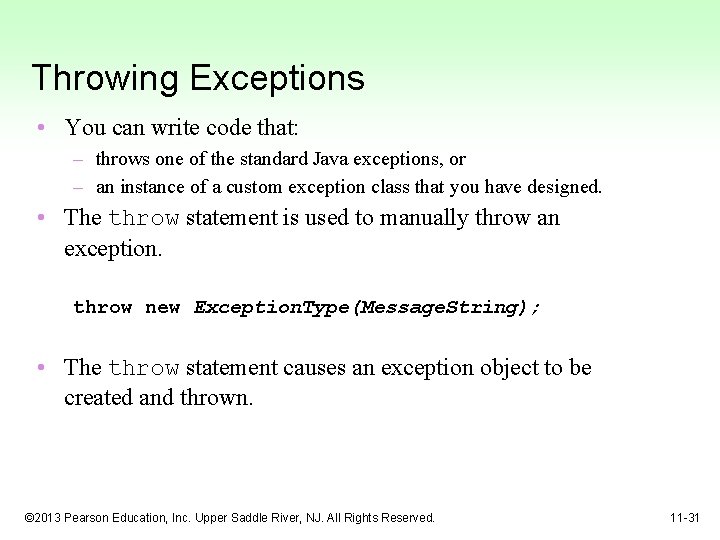 Throwing Exceptions

• You can write code that:
– throws one of the standard Java exceptions, or
– an instance of a custom exception class that you have designed.

• The throw statement is used to manually throw an exception.

throw new ExceptionType(MessageString);

• The throw statement causes an exception object to be created and thrown.

©2013 Pearson Education, Inc. Upper Saddle River, NJ. All Rights Reserved.

11-31